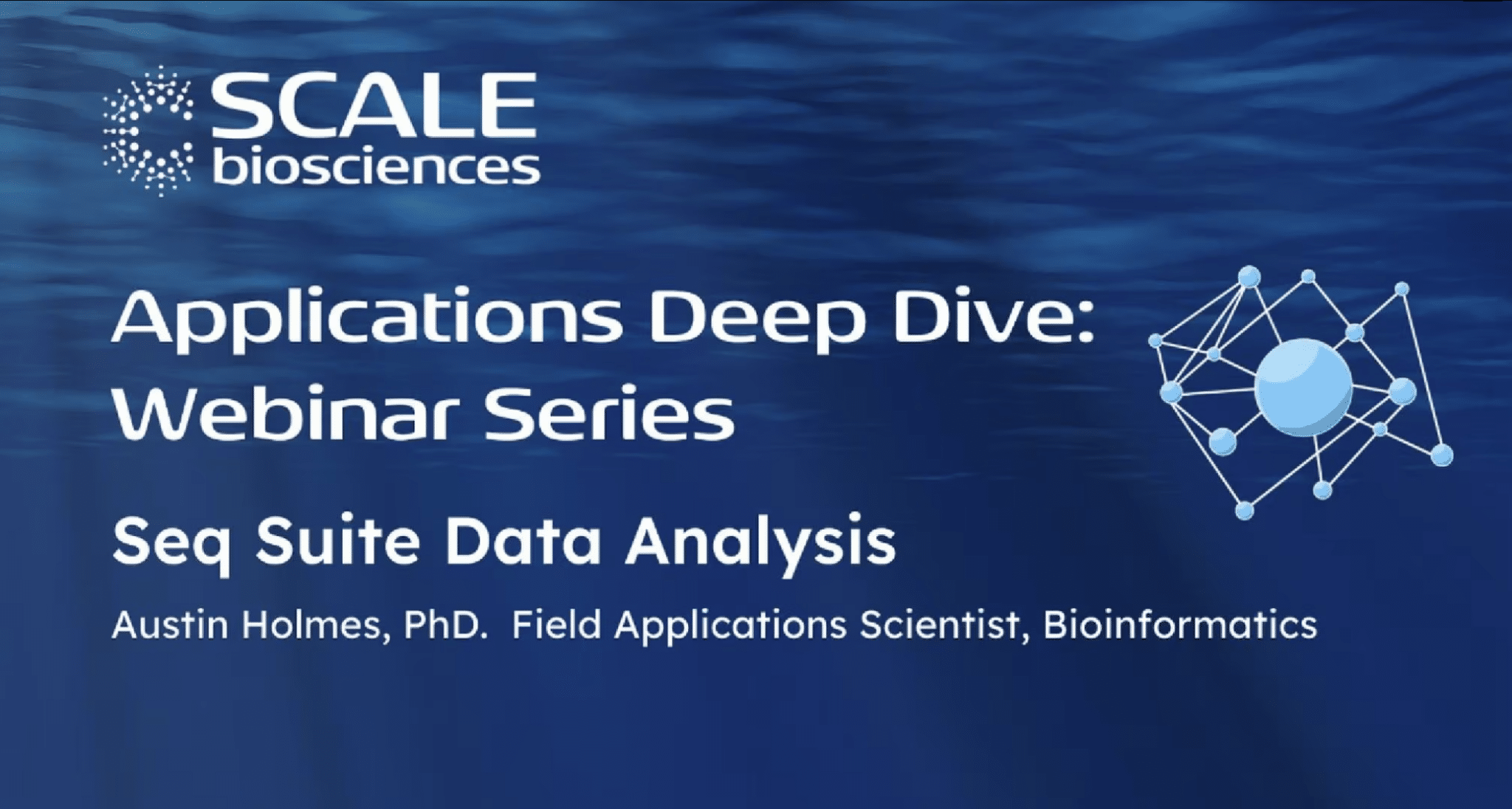 SCALE
biosciences

Applications Deep Dive:
Webinar Series

Seq Suite Data Analysis

Austin Holmes, PhD. Field Applications Scientist, Bioinformatics